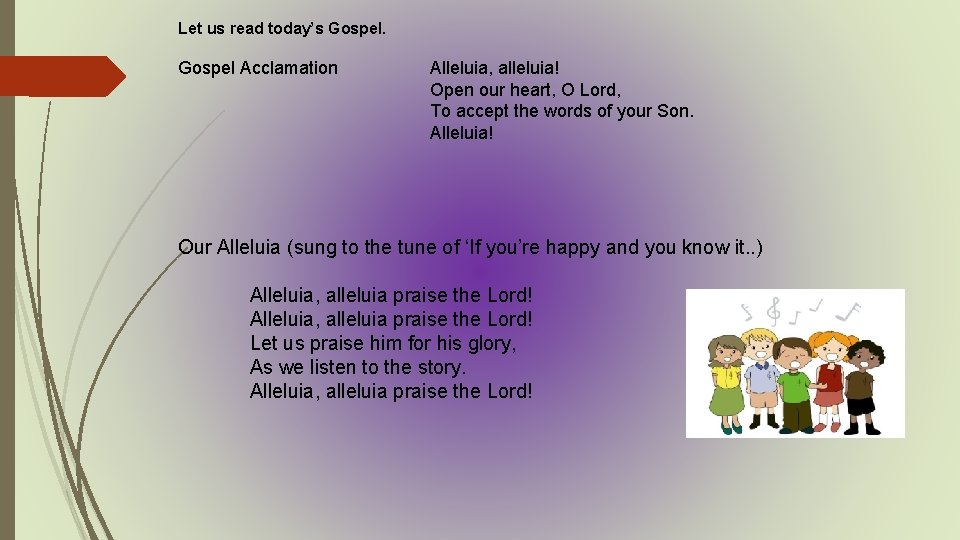 Let us read today's Gospel.

Gospel Acclamation

Alleluia, alleluia!
Open our heart, O Lord,
To accept the words of your Son.
Alleluia!

Our Alleluia (sung to the tune of 'If you're happy and you know it..)

Alleluia, alleluia praise the Lord!
Alleluia, alleluia praise the Lord!
Let us praise him for his glory,
As we listen to the story.
Alleluia, alleluia praise the Lord!